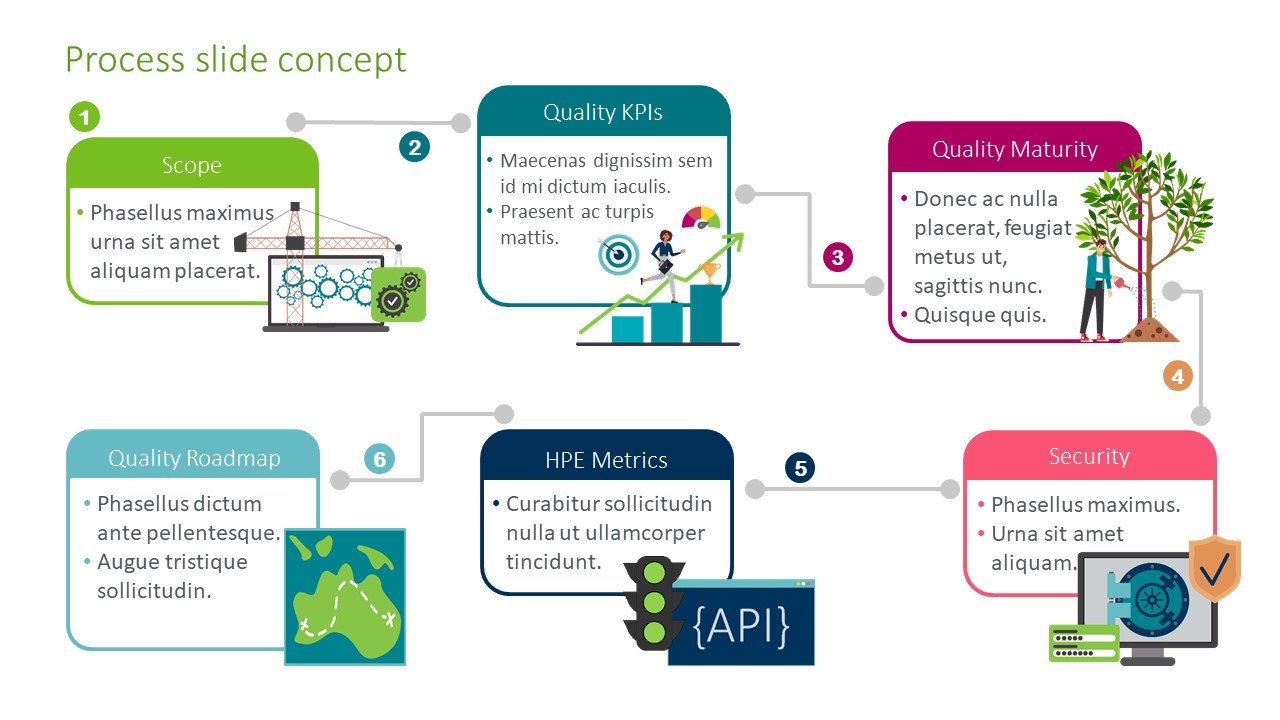 Process slide concept

1

Scope

• Phasellus maximus urna sit amet aliquam placerat.

2

Quality KPIs

• Maecenas dignissim sem id mi dictum iaculis.
• Praesent ac turpis mattis.

3

Quality Maturity

• Donec ac nulla placerat, feugiat metus ut, sagittis nunc.
• Quisque quis.

4

Security

• Phasellus maximus.
• Urna sit amet aliquam.

5

HPE Metrics

• Curabitur sollicitudin nulla ut ullamcorper tincidunt.

{API}

6

Quality Roadmap

• Phasellus dictum ante pellentesque.
• Augue tristique sollicitudin.